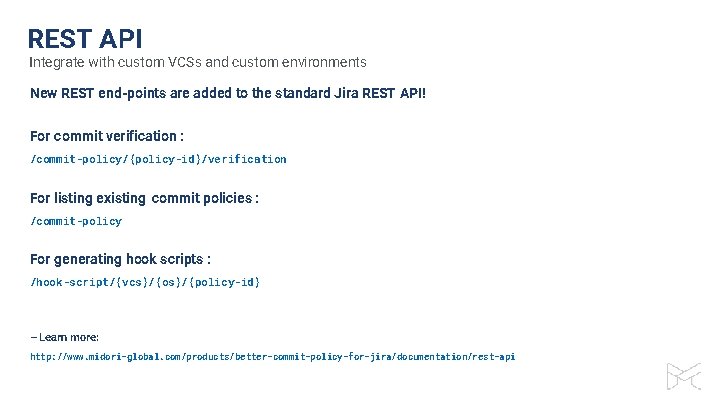 REST API

Integrate with custom VCSs and custom environments

New REST end-points are added to the standard Jira REST API!

For commit verification :

/commit-policy/{policy-id}/verification

For listing existing commit policies :

/commit-policy

For generating hook scripts :

/hook-script/{vcs}/{os}/{policy-id}

– Learn more:

http://www.midori-global.com/products/better-commit-policy-for-jira/documentation/rest-api